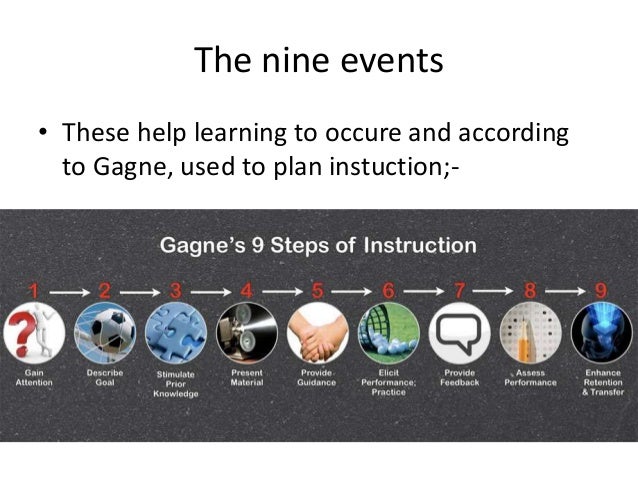 The nine events

• These help learning to occure and according to Gagne, used to plan instuction;-

Gagne's 9 Steps of Instruction

1 → 2 → 3 → 4 → 5 → 6 → 7 → 8 → 9

Gain Attention

Describe Goal

Stimulate Prior Knowledge

Present Material

Provide Guidance

Elicit Performance; Practice

Provide Feedback

Assess Performance

Enhance Retention & Transfer